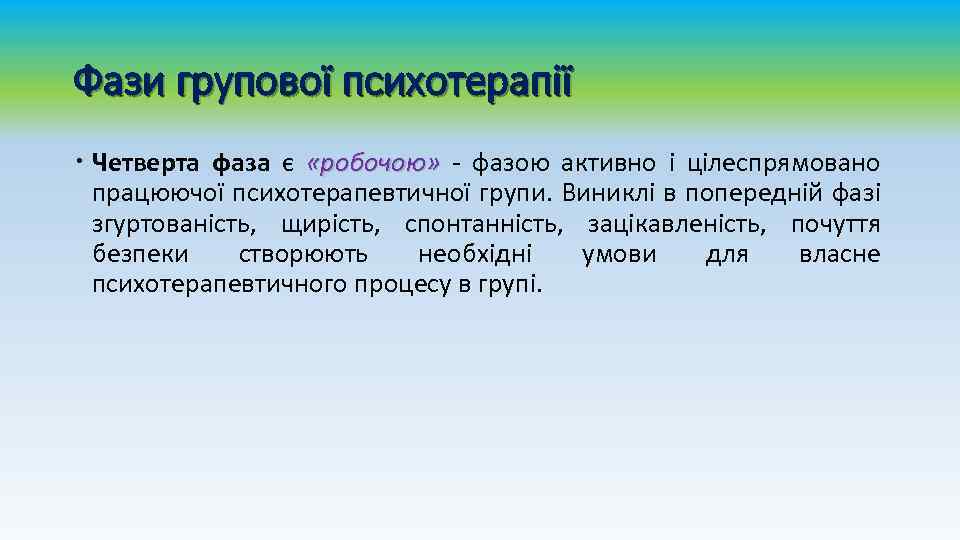 Фази групової психотерапії

• Четверта фаза є «робочою» - фазою активно і цілеспрямовано працюючої психотерапевтичної групи. Виниклі в попередній фазі згуртованість, щирість, спонтанність, зацікавленість, почуття безпеки створюють необхідні умови для власне психотерапевтичного процесу в групі.